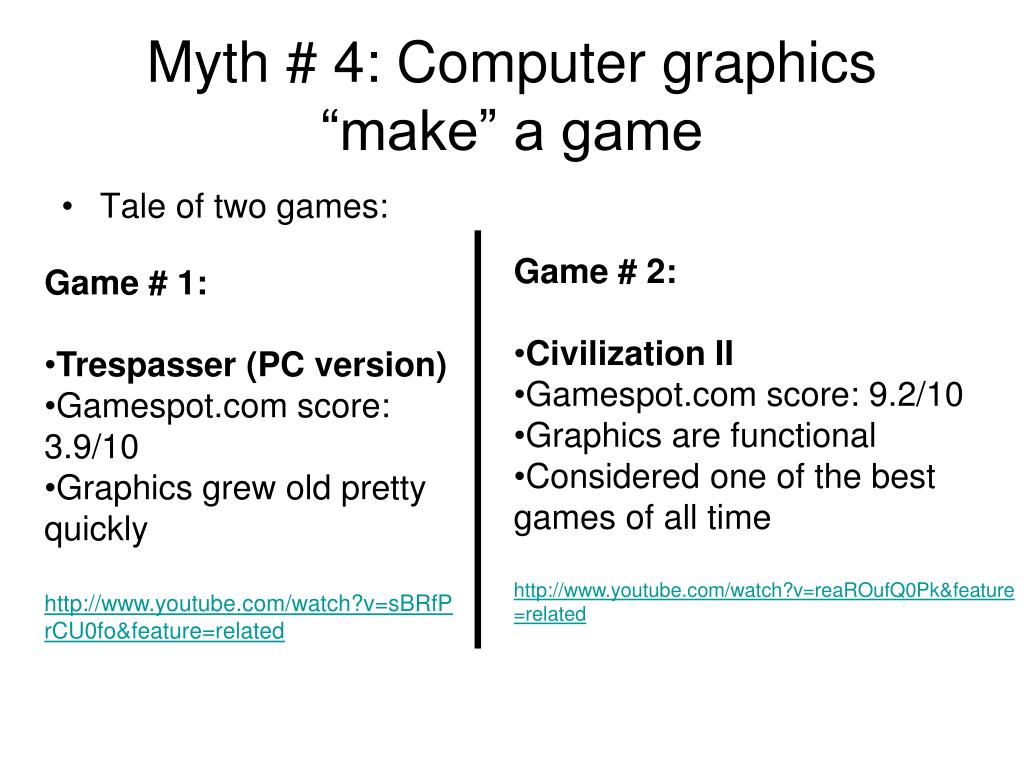 Myth # 4: Computer graphics “make” a game

• Tale of two games:

Game # 1:

•Trespasser (PC version)
•Gamespot.com score: 3.9/10
•Graphics grew old pretty quickly

http://www.youtube.com/watch?v=sBRfPrCU0fo&feature=related

Game # 2:

•Civilization II
•Gamespot.com score: 9.2/10
•Graphics are functional
•Considered one of the best games of all time

http://www.youtube.com/watch?v=reaROufQ0Pk&feature=related